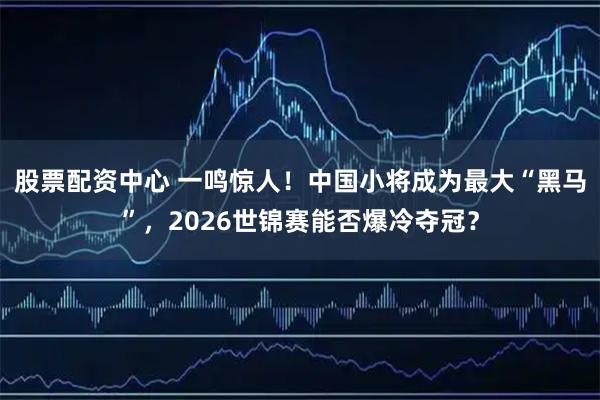 股票配资中心 一鸣惊人！中国小将成为最大“黑马”，2026世锦赛能否爆冷夺冠？